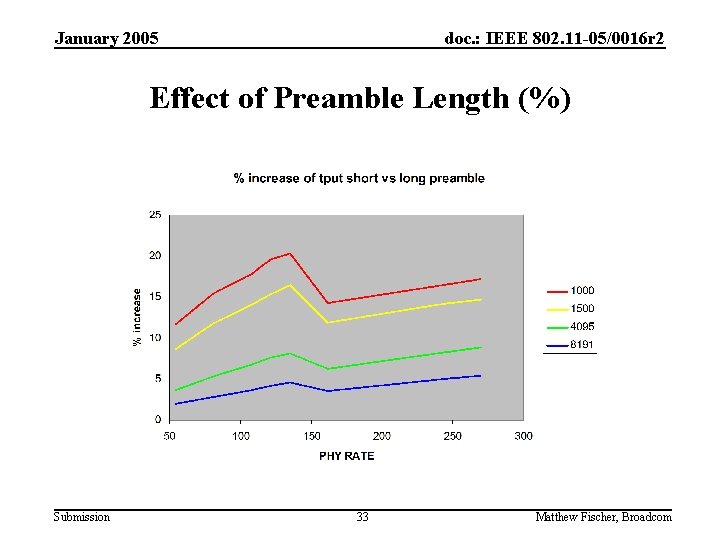 January 2005

doc.: IEEE 802.11-05/0016r2

Effect of Preamble Length (%)

% increase of tput short vs long preamble

25
20
15
10
5
0

% increase

50 100 150 200 250 300

PHY RATE

1000
1500
4095
8191

Submission

33

Matthew Fischer, Broadcom